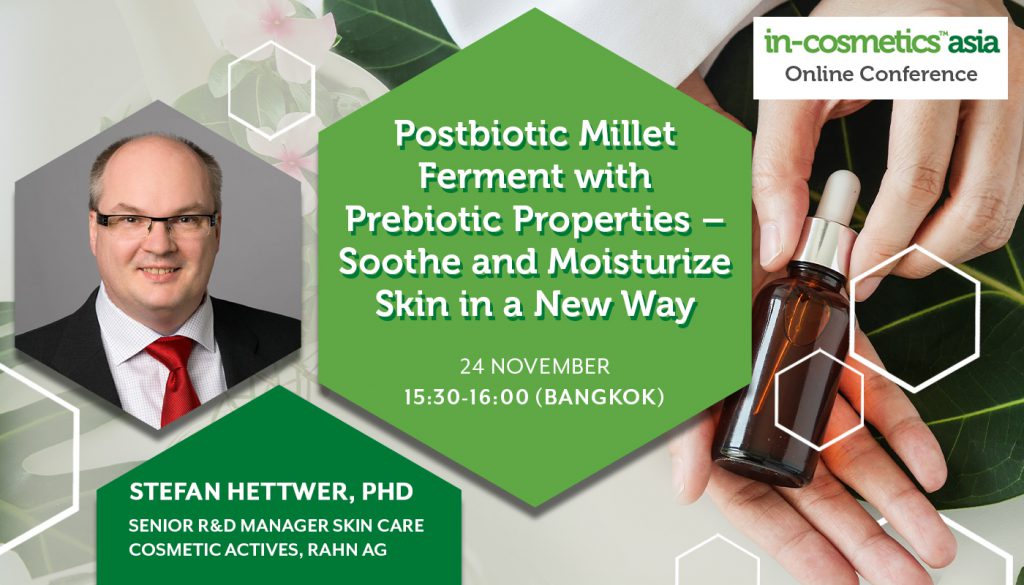 in-cosmetics™ asia
Online Conference

Postbiotic Millet Ferment with Prebiotic Properties – Soothe and Moisturize Skin in a New Way

24 NOVEMBER
15:30-16:00 (BANGKOK)

STEFAN HETTWER, PHD
SENIOR R&D MANAGER SKIN CARE
COSMETIC ACTIVES, RAHN AG